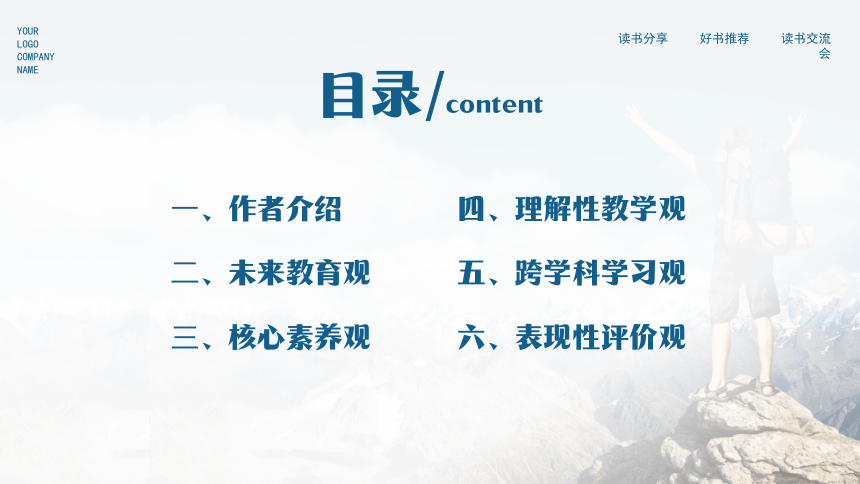 YOUR
LOGO
COMPANY
NAME

读书分享　好书推荐　读书交流会

目录/content

一、作者介绍

二、未来教育观

三、核心素养观

四、理解性教学观

五、跨学科学习观

六、表现性评价观